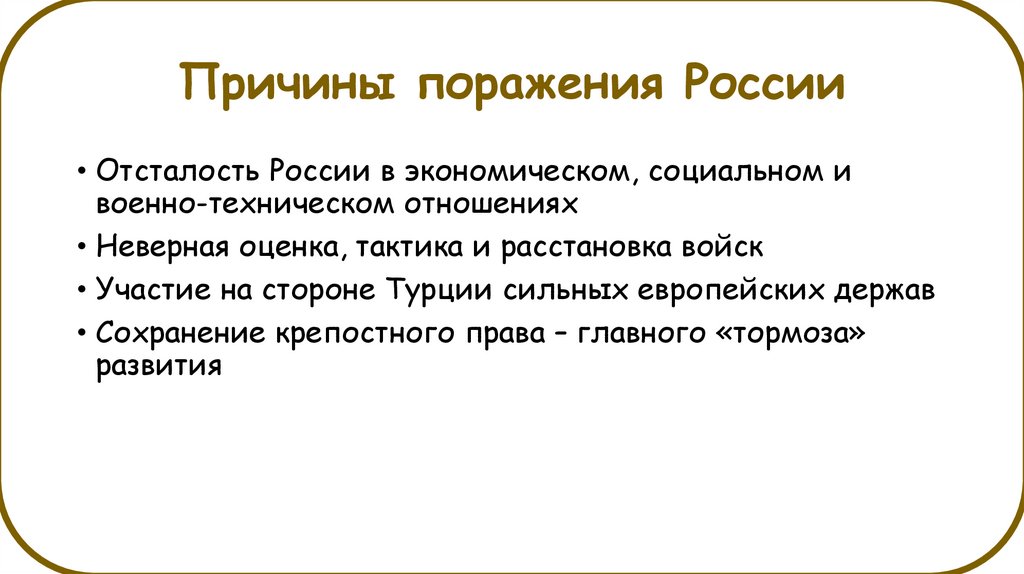 Причины поражения России

• Отсталость России в экономическом, социальном и военно-техническом отношениях
• Неверная оценка, тактика и расстановка войск
• Участие на стороне Турции сильных европейских держав
• Сохранение крепостного права – главного «тормоза» развития